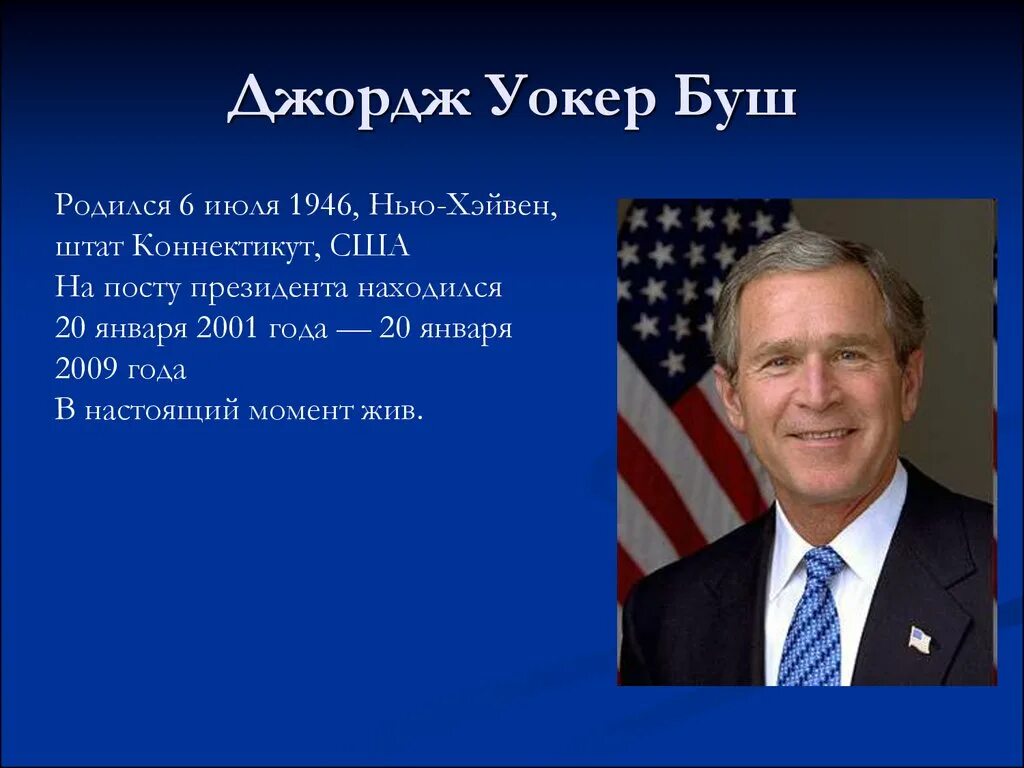 Джордж Уокер Буш

Родился 6 июля 1946, Нью-Хэйвен, штат Коннектикут, США
На посту президента находился 20 января 2001 года — 20 января 2009 года
В настоящий момент жив.